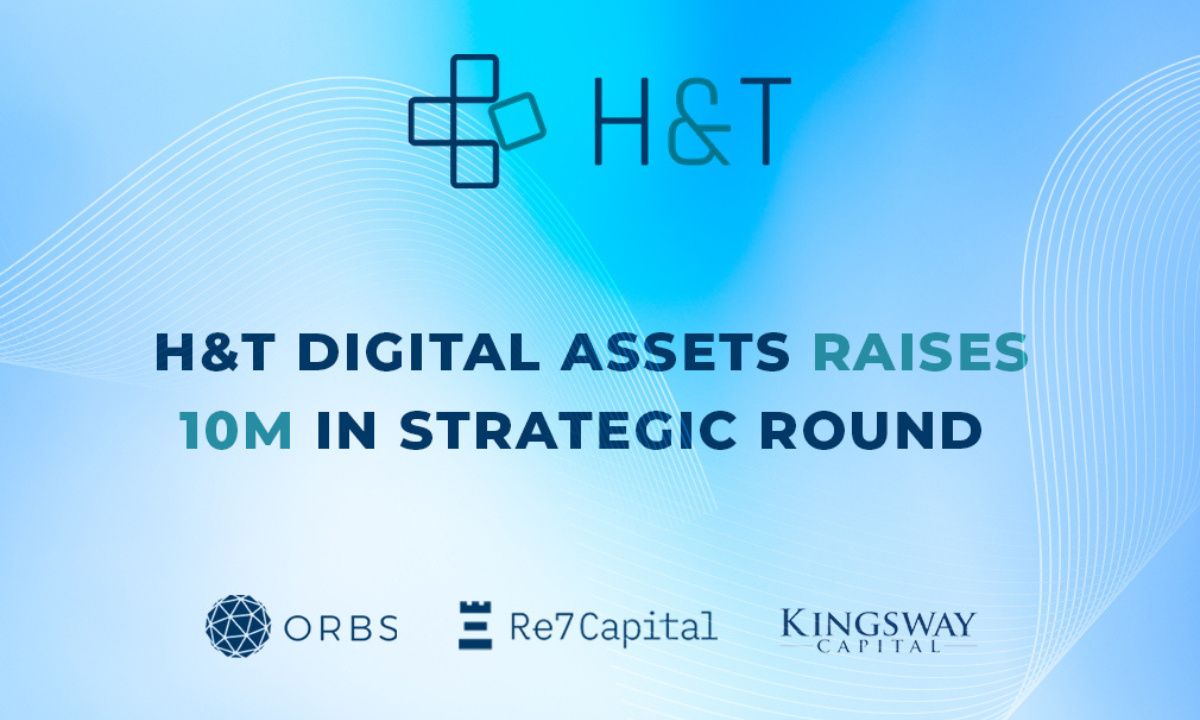 H&T

H&T DIGITAL ASSETS RAISES 10M IN STRATEGIC ROUND

ORBS

Re7Capital

KINGSWAY CAPITAL